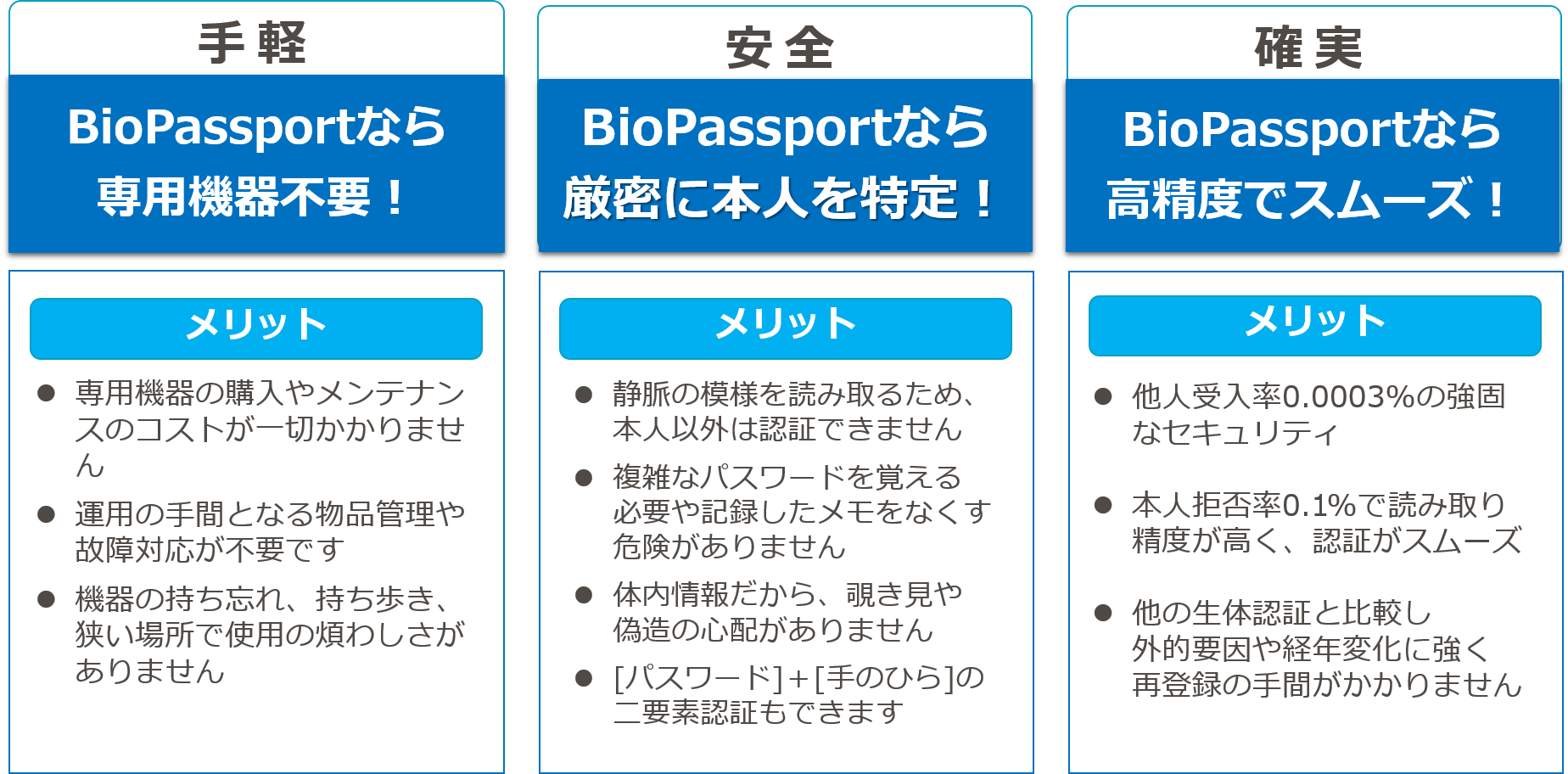 手軽

BioPassportなら
専用機器不要！

メリット

● 専用機器の購入やメンテナンスのコストが一切かかりません

● 運用の手間となる物品管理や故障対応が不要です

● 機器の持ち忘れ、持ち歩き、狭い場所で使用の煩わしさがありません

安全

BioPassportなら
厳密に本人を特定！

メリット

● 静脈の模様を読み取るため、本人以外は認証できません

● 複雑なパスワードを覚える必要や記録したメモをなくす危険がありません

● 体内情報だから、覗き見や偽造の心配がありません

● [パスワード]＋[手のひら]の二要素認証もできます

確実

BioPassportなら
高精度でスムーズ！

メリット

● 他人受入率0.0003%の強固なセキュリティ

● 本人拒否率0.1%で読み取り精度が高く、認証がスムーズ

● 他の生体認証と比較し外的要因や経年変化に強く再登録の手間がかかりません